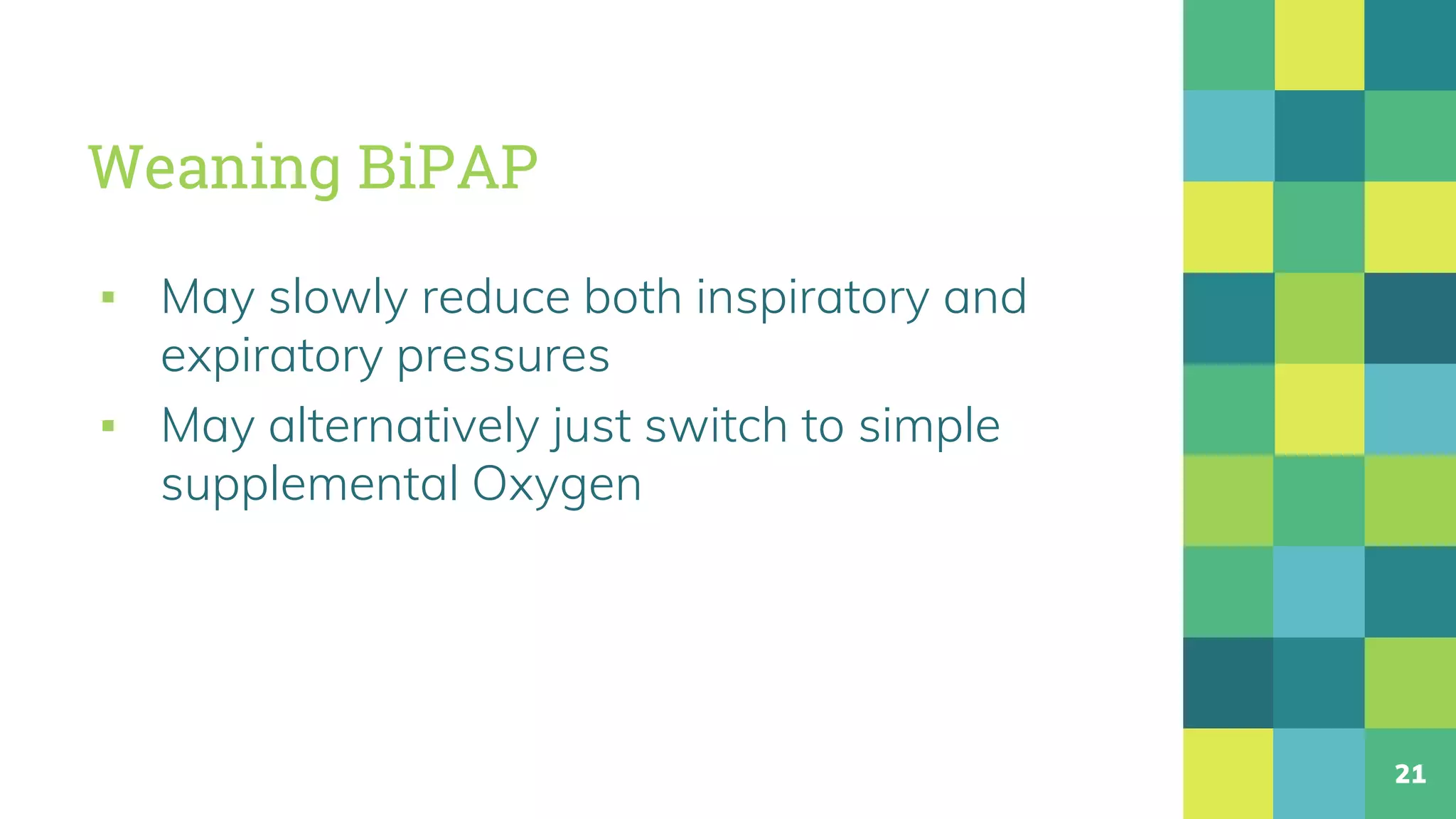 Weaning BiPAP

▪ May slowly reduce both inspiratory and expiratory pressures

▪ May alternatively just switch to simple supplemental Oxygen

21